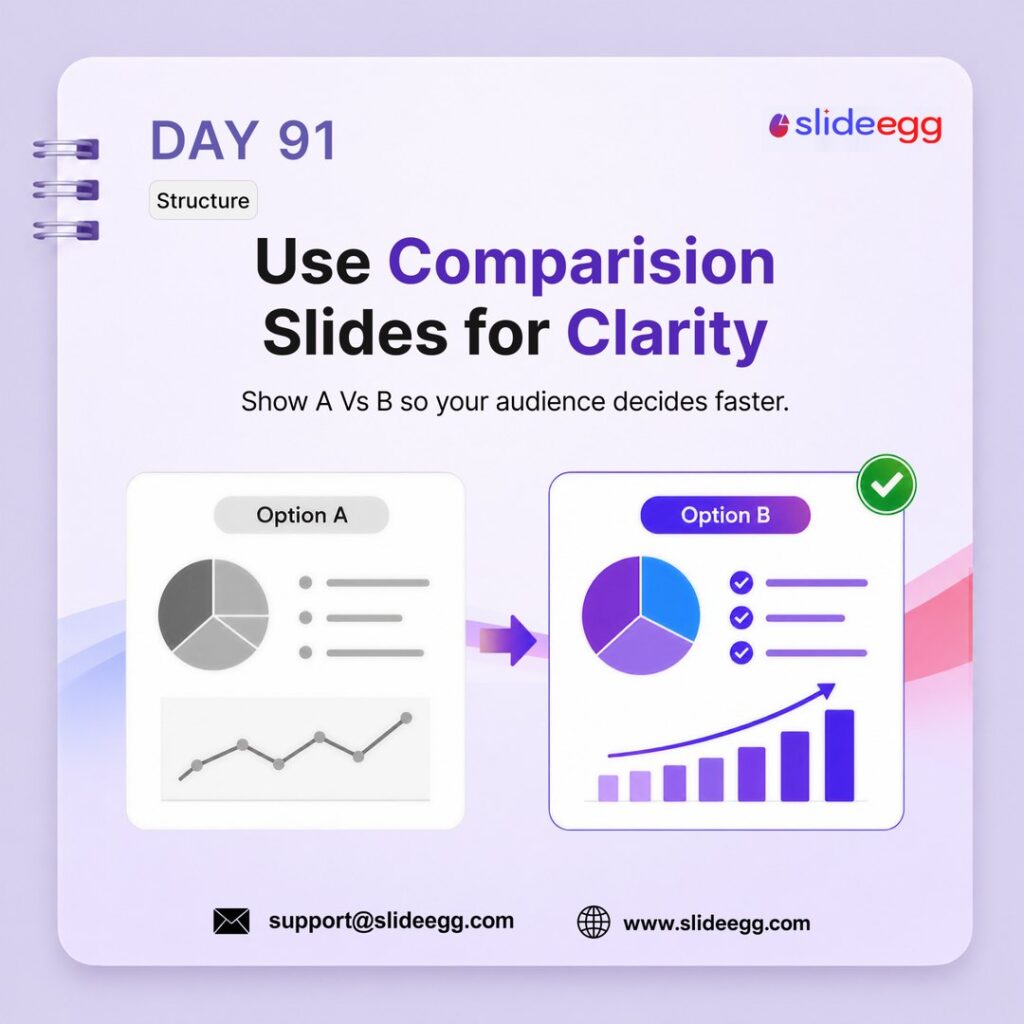 DAY 91

slideegg

Structure

Use Comparision Slides for Clarity

Show A Vs B so your audience decides faster.

Option A

Option B

support@slideegg.com

www.slideegg.com